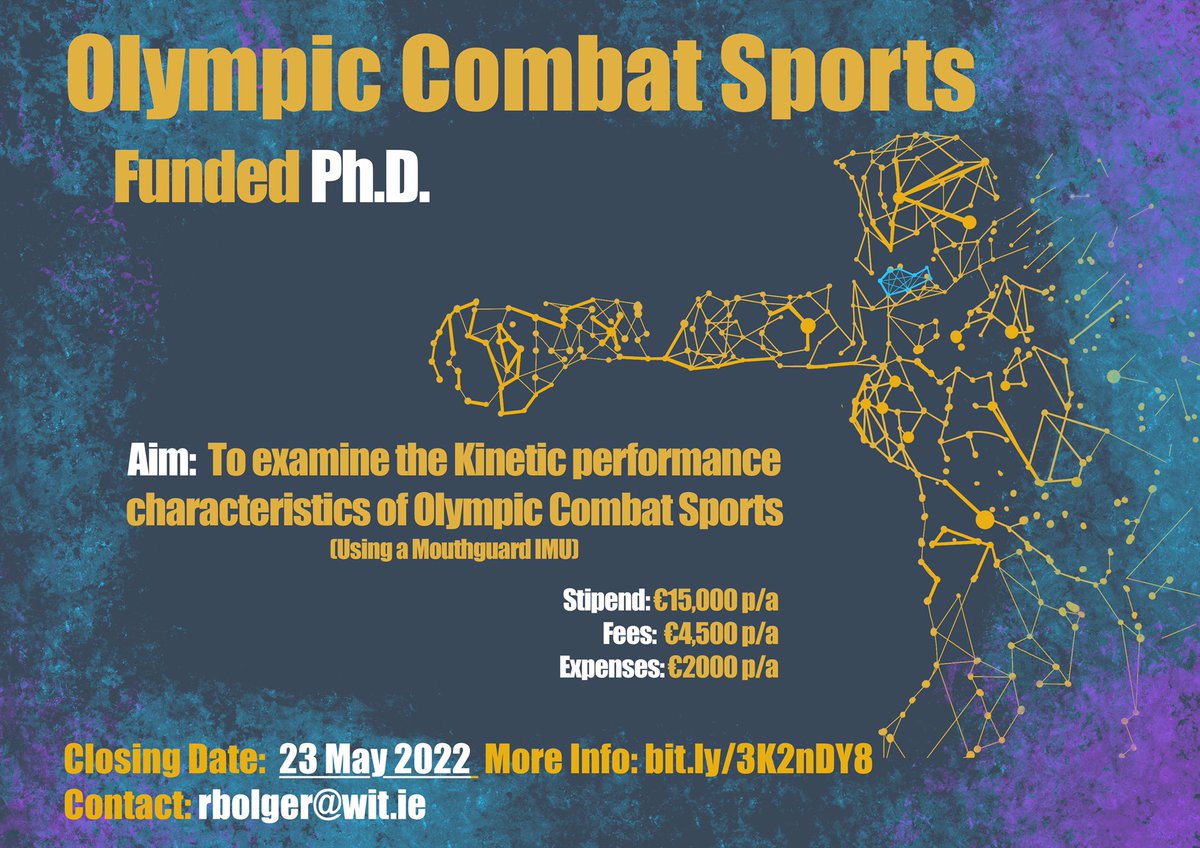 Olympic Combat Sports

Funded Ph.D.

Aim: To examine the Kinetic performance characteristics of Olympic Combat Sports
(Using a Mouthguard IMU)

Stipend: €15,000 p/a
Fees: €4,500 p/a
Expenses: €2000 p/a

Closing Date: 23 May 2022 More Info: bit.ly/3K2nDY8
Contact: rbolger@wit.ie